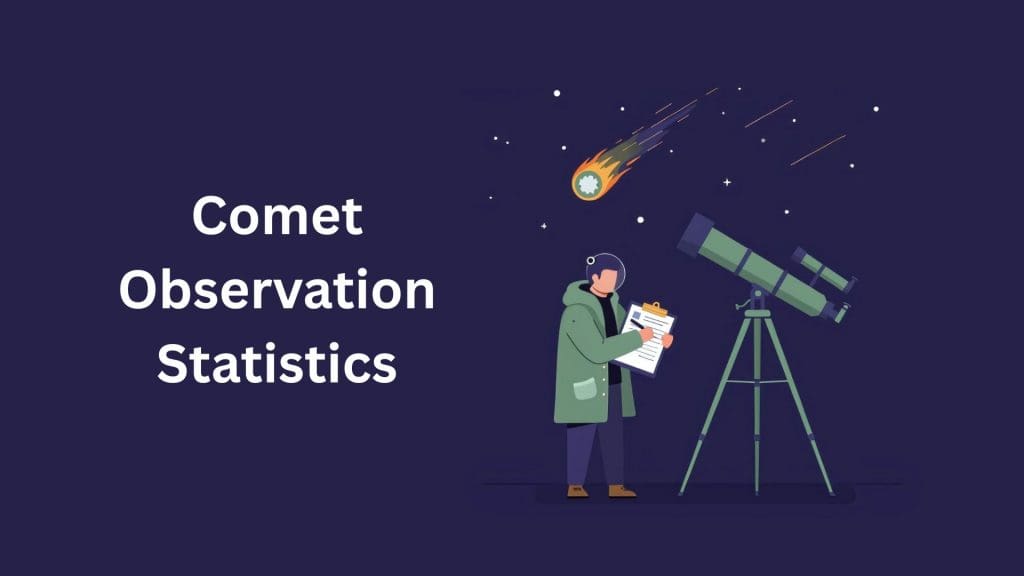 Comet Observation Statistics